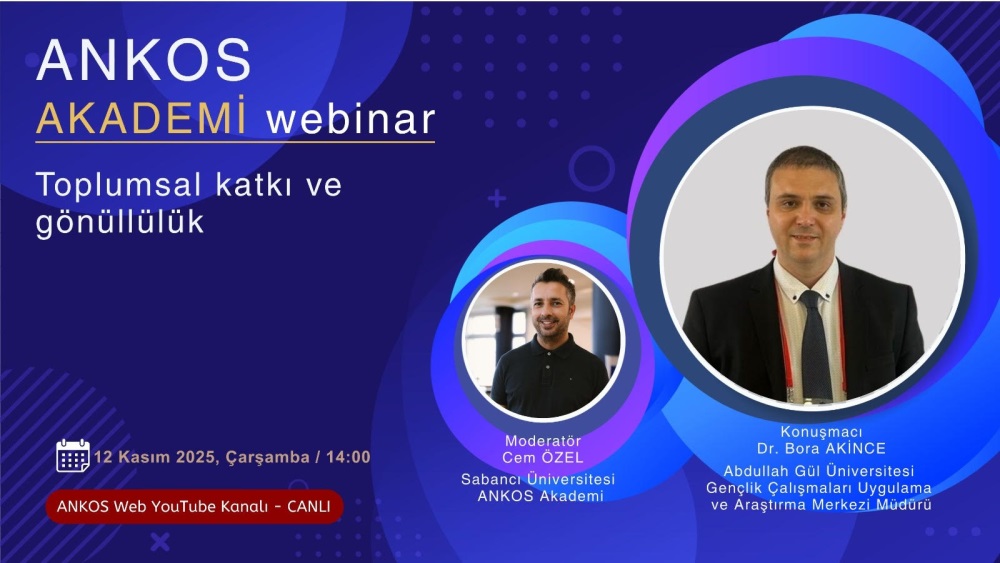 ANKOS
AKADEMİ webinar

Toplumsal katkı ve gönüllülük

12 Kasım 2025, Çarşamba / 14:00

ANKOS Web YouTube Kanalı - CANLI

Moderatör
Cem ÖZEL
Sabancı Üniversitesi
ANKOS Akademi

Konuşmacı
Dr. Bora AKİNCE
Abdullah Gül Üniversitesi
Gençlik Çalışmaları Uygulama ve Araştırma Merkezi Müdürü